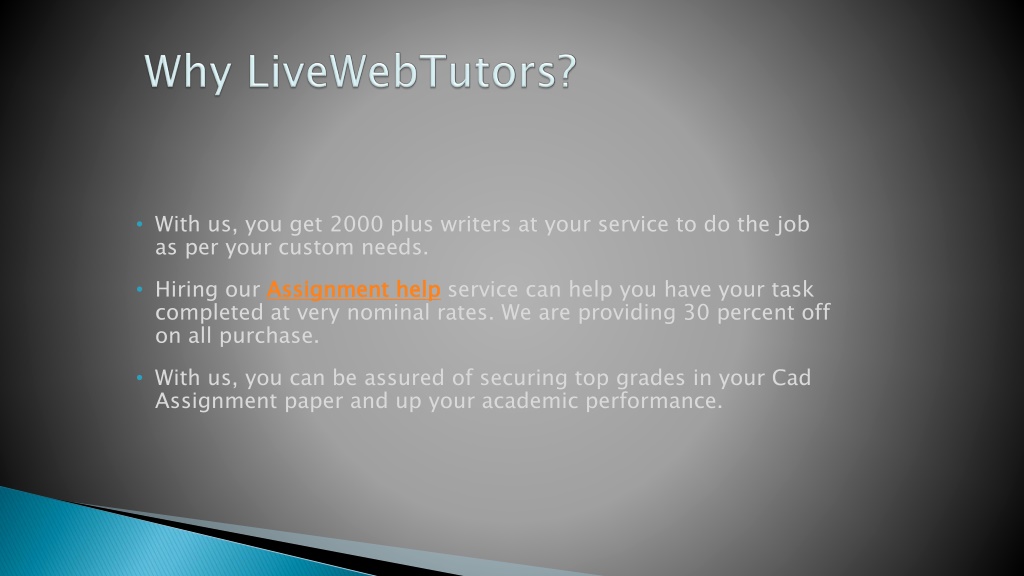 Why LiveWebTutors?

• With us, you get 2000 plus writers at your service to do the job as per your custom needs.

• Hiring our Assignment help service can help you have your task completed at very nominal rates. We are providing 30 percent off on all purchase.

• With us, you can be assured of securing top grades in your Cad Assignment paper and up your academic performance.